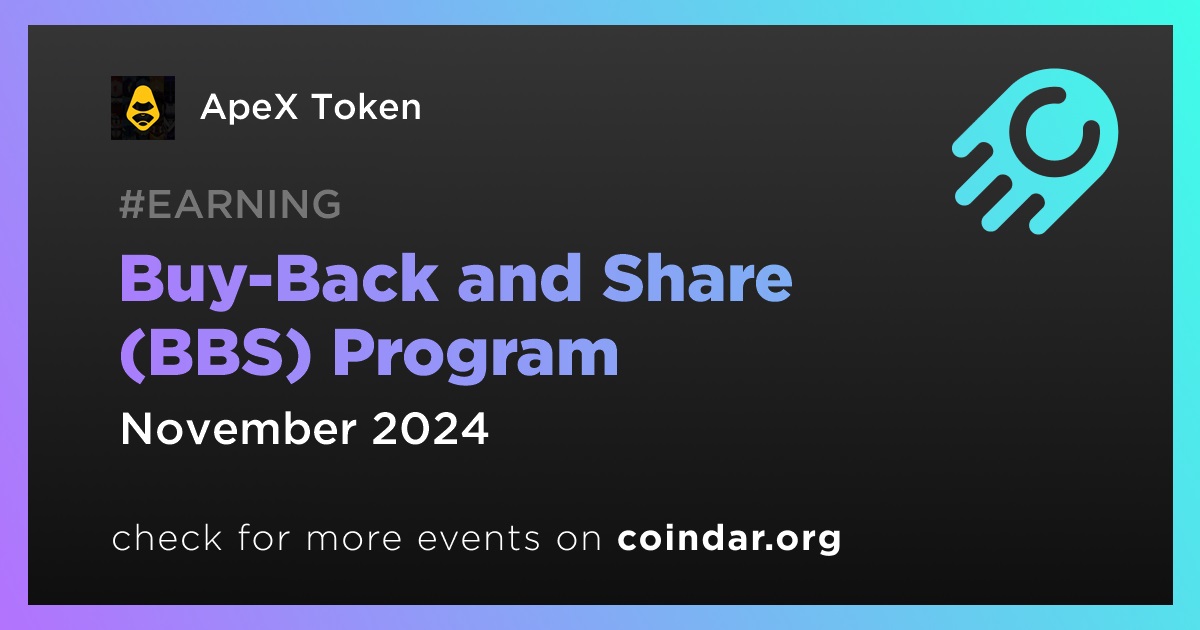 ApeX Token

#EARNING

Buy-Back and Share (BBS) Program

November 2024

check for more events on coindar.org